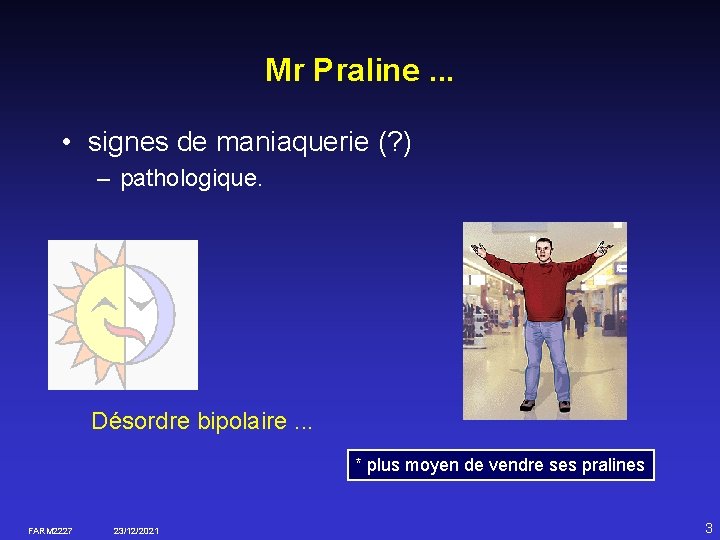 Mr Praline ...

• signes de maniaquerie (?)
– pathologique.

Désordre bipolaire ...

* plus moyen de vendre ses pralines

FARM2227 23/12/2021

3